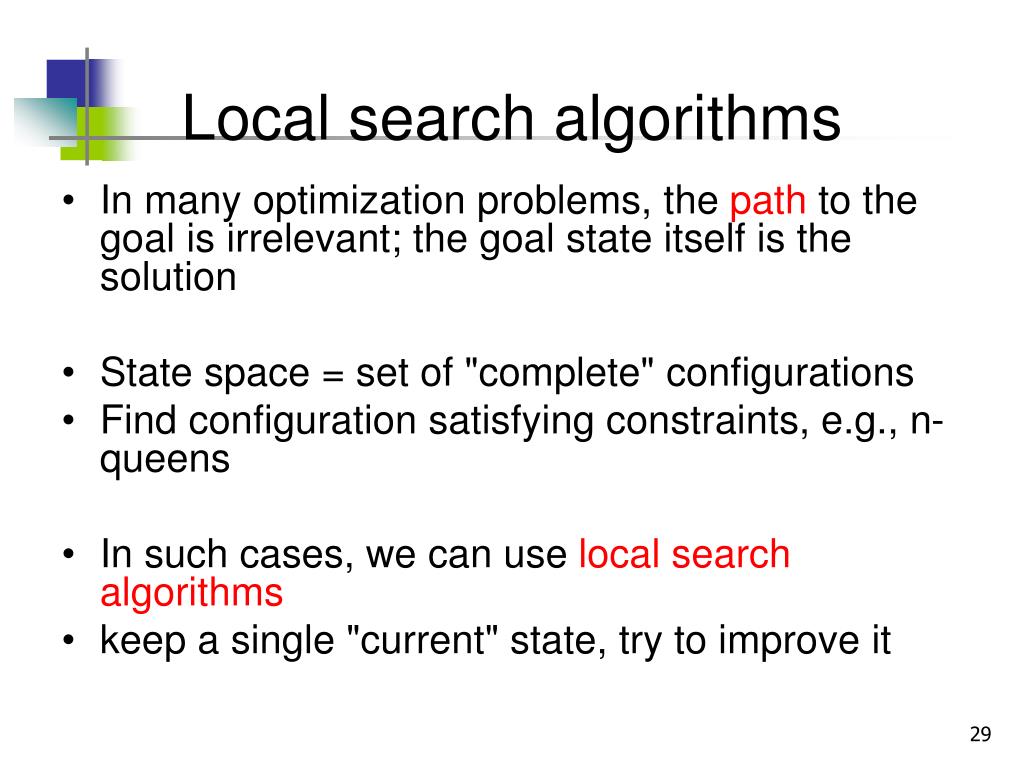 Local search algorithms

• In many optimization problems, the path to the goal is irrelevant; the goal state itself is the solution

• State space = set of "complete" configurations
• Find configuration satisfying constraints, e.g., n-queens

• In such cases, we can use local search algorithms
• keep a single "current" state, try to improve it

29